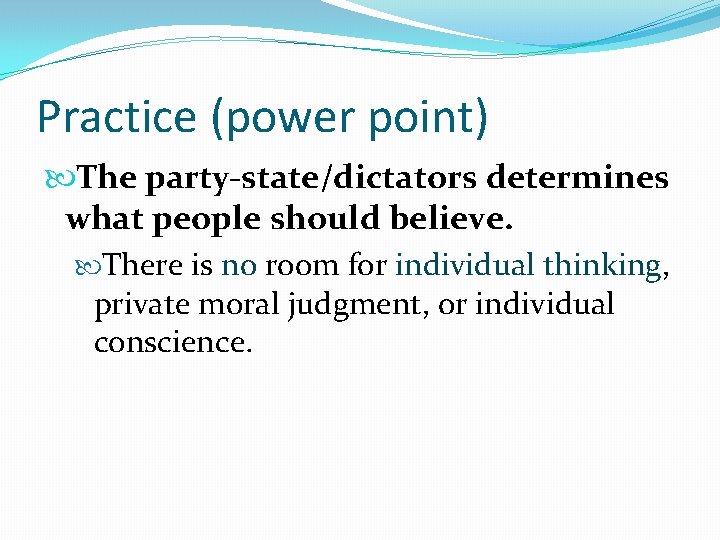 Practice (power point)

The party-state/dictators determines what people should believe.

There is no room for individual thinking, private moral judgment, or individual conscience.